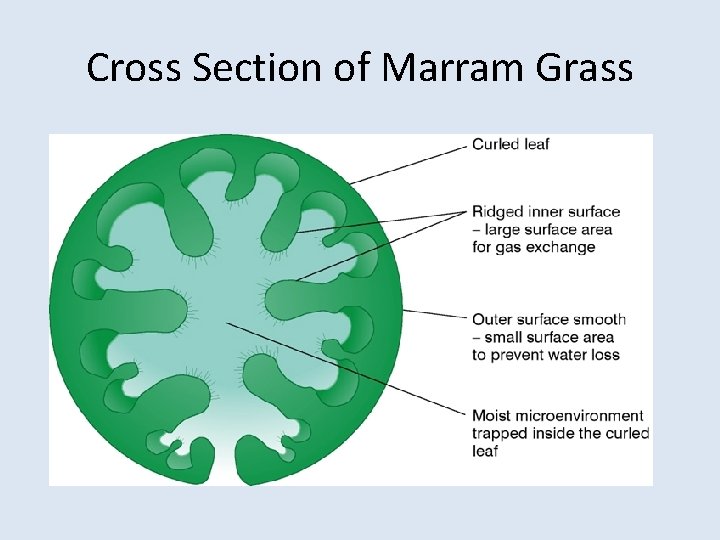 Cross Section of Marram Grass

Curled leaf

Ridged inner surface – large surface area for gas exchange

Outer surface smooth – small surface area to prevent water loss

Moist microenvironment trapped inside the curled leaf